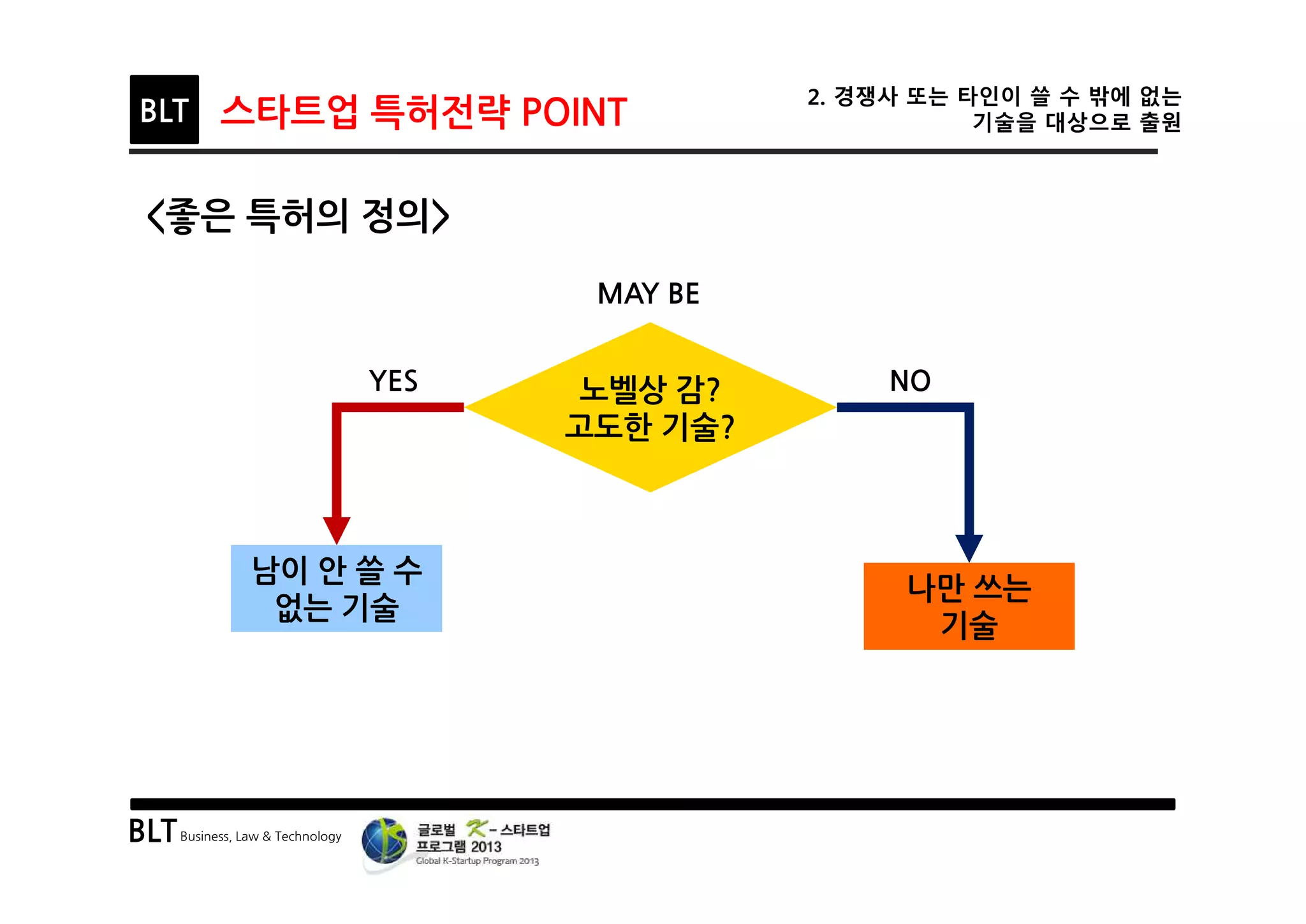 BLT 스타트업 특허전략 POINT

2. 경쟁사 또는 타인이 쓸 수 밖에 없는 기술을 대상으로 출원

<좋은 특허의 정의>

MAY BE

YES

노벨상 감?
고도한 기술?

NO

남이 안 쓸 수 없는 기술

나만 쓰는 기술

BLT Business, Law & Technology

글로벌 K-스타트업 프로그램 2013
Global K-Startup Program 2013